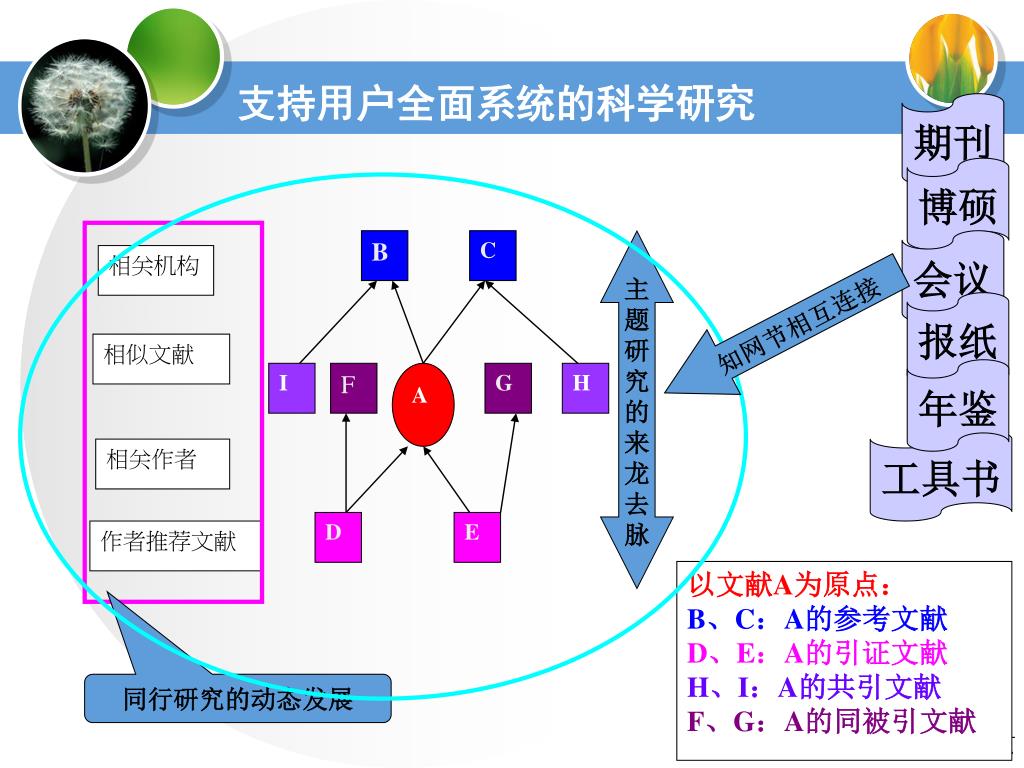 支持用户全面系统的科学研究

期刊
博硕
会议
报纸
年鉴
工具书

相关机构
相似文献
相关作者
作者推荐文献

B
C
I
F
A
G
H
D
E

主题研究的来龙去脉

知网节相互连接

同行研究的动态发展

以文献A为原点：
B、C：A的参考文献
D、E：A的引证文献
H、I：A的共引文献
F、G：A的同被引文献